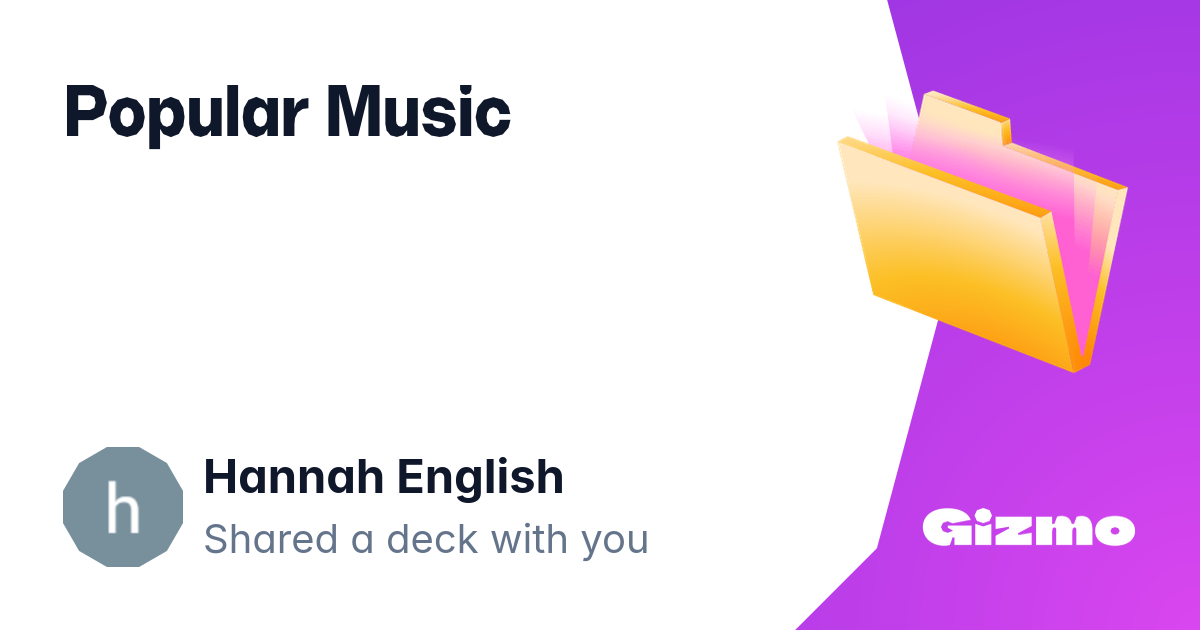 Popular Music

h

Hannah English

Shared a deck with you

Gizmo